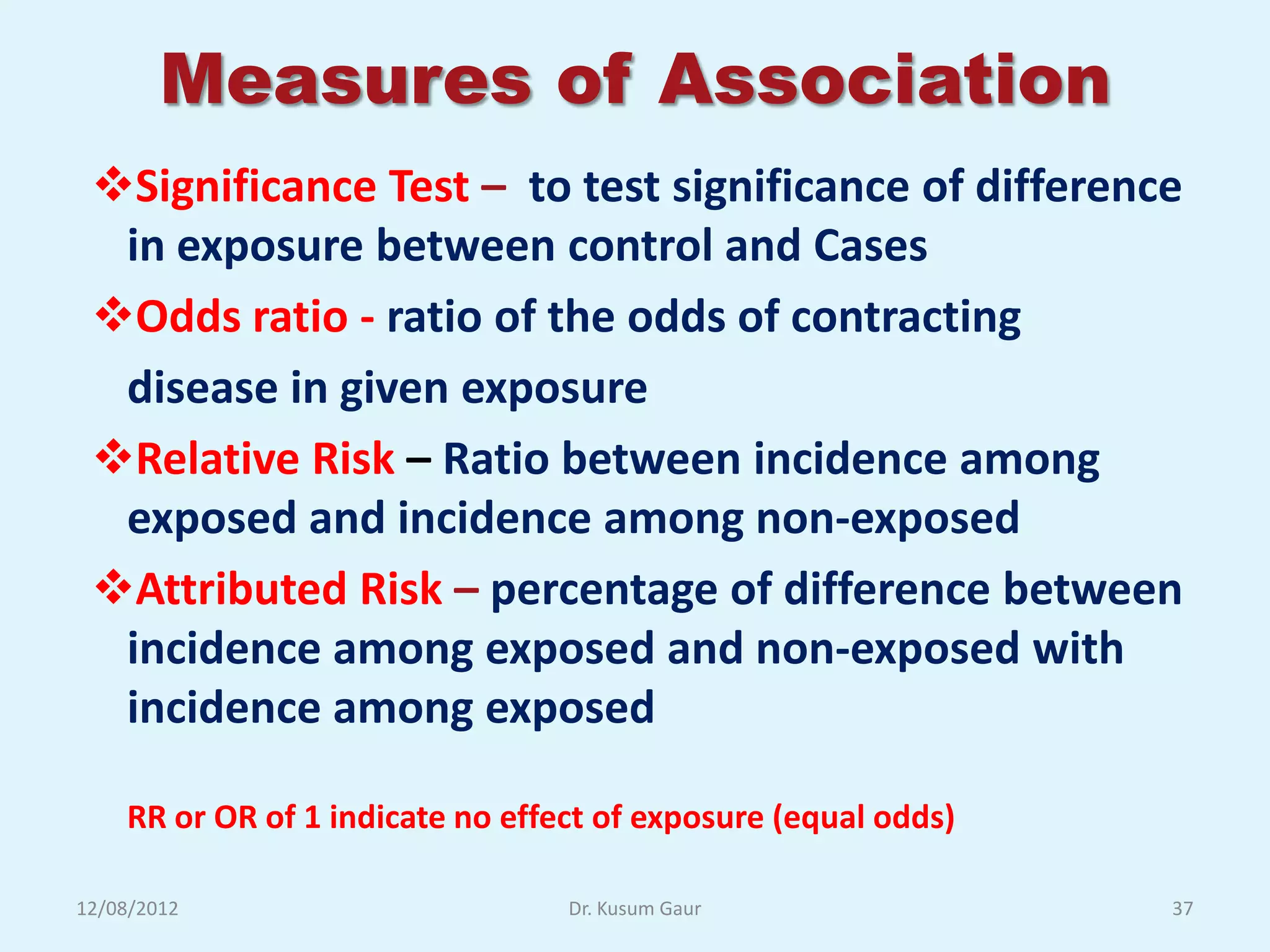 Measures of Association

❖Significance Test – to test significance of difference in exposure between control and Cases

❖Odds ratio - ratio of the odds of contracting disease in given exposure

❖Relative Risk – Ratio between incidence among exposed and incidence among non-exposed

❖Attributed Risk – percentage of difference between incidence among exposed and non-exposed with incidence among exposed

RR or OR of 1 indicate no effect of exposure (equal odds)

12/08/2012

Dr. Kusum Gaur

37